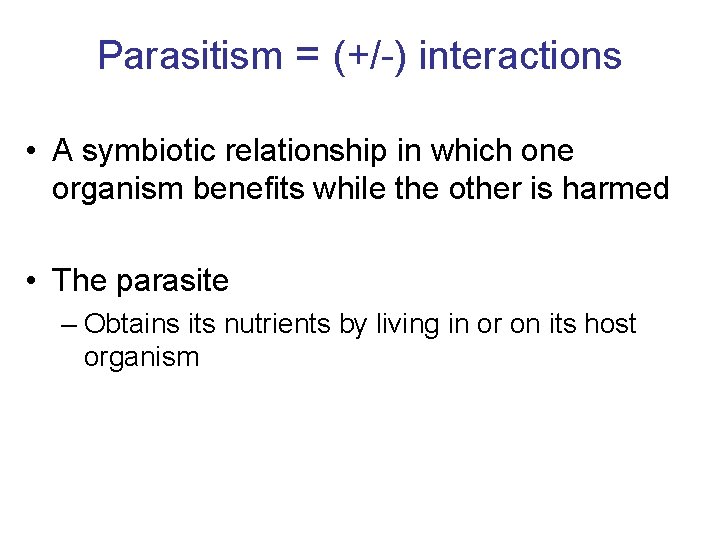 Parasitism = (+/-) interactions

• A symbiotic relationship in which one organism benefits while the other is harmed

• The parasite

– Obtains its nutrients by living in or on its host organism